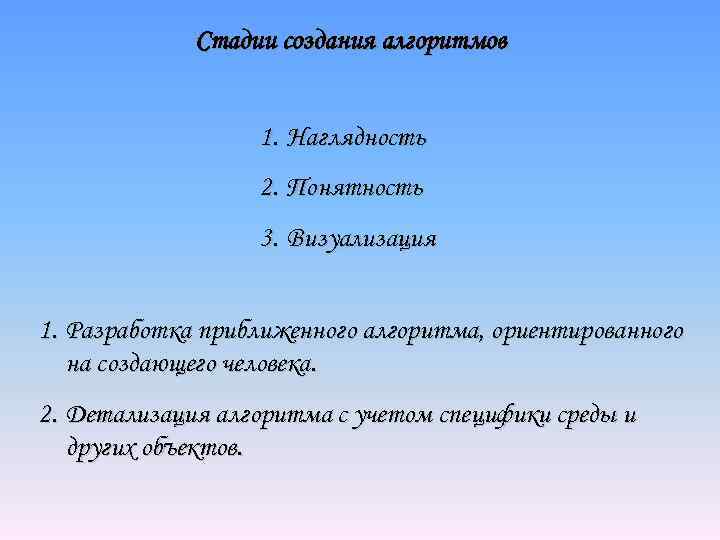 Стадии создания алгоритмов

1. Наглядность

2. Понятность

3. Визуализация

1. Разработка приближенного алгоритма, ориентированного на создающего человека.

2. Детализация алгоритма с учетом специфики среды и других объектов.